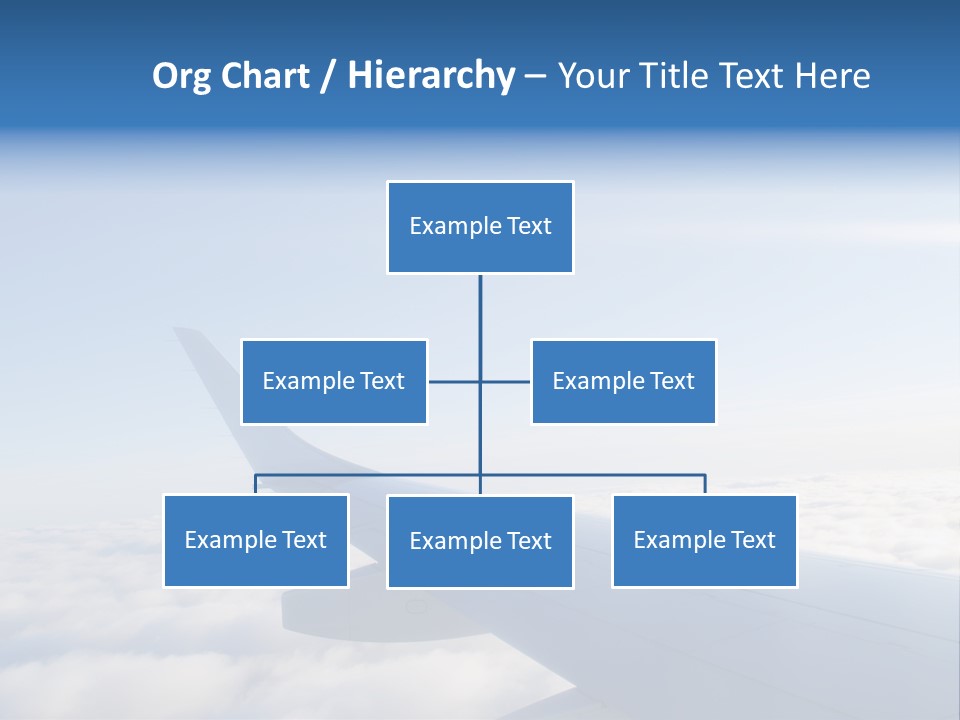 Org Chart / Hierarchy – Your Title Text Here

Example Text

Example Text

Example Text

Example Text

Example Text

Example Text